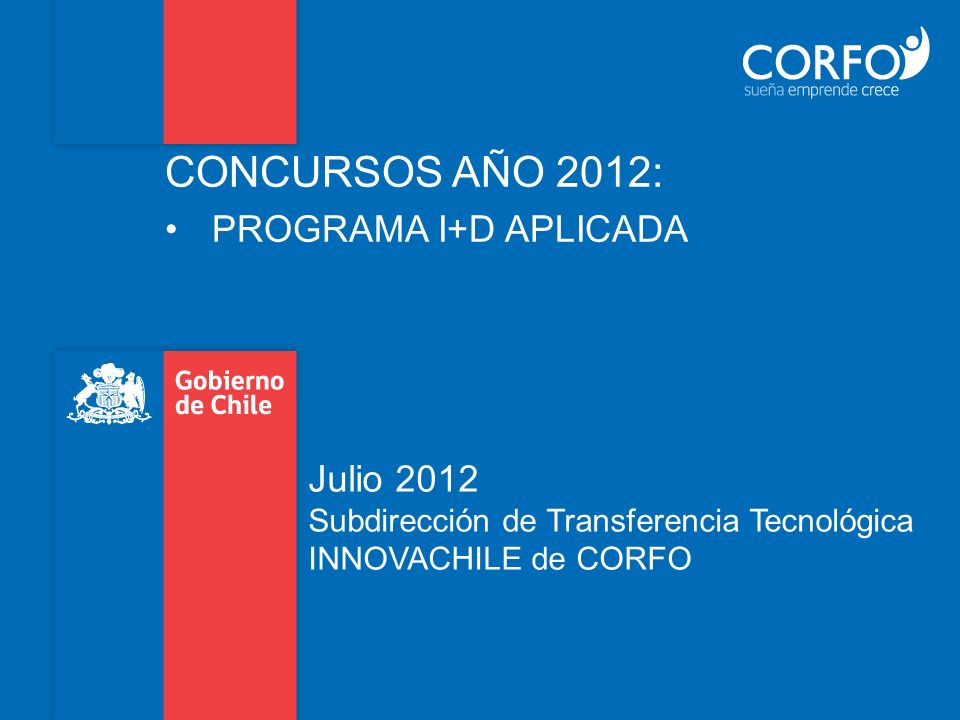 CORFO
sueña emprende crece

CONCURSOS AÑO 2012:

• PROGRAMA I+D APLICADA

Gobierno de Chile

Julio 2012
Subdirección de Transferencia Tecnológica
INNOVACHILE de CORFO